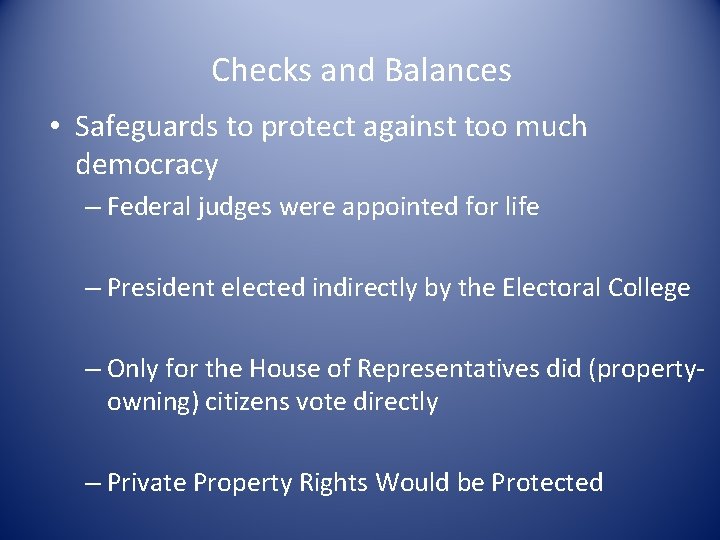 Checks and Balances

• Safeguards to protect against too much democracy

– Federal judges were appointed for life

– President elected indirectly by the Electoral College

– Only for the House of Representatives did (property-owning) citizens vote directly

– Private Property Rights Would be Protected